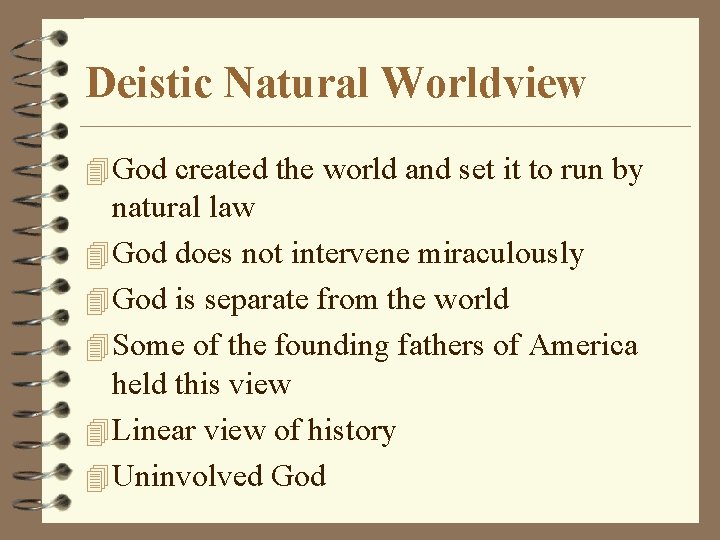 Deistic Natural Worldview

God created the world and set it to run by natural law

God does not intervene miraculously

God is separate from the world

Some of the founding fathers of America held this view

Linear view of history

Uninvolved God